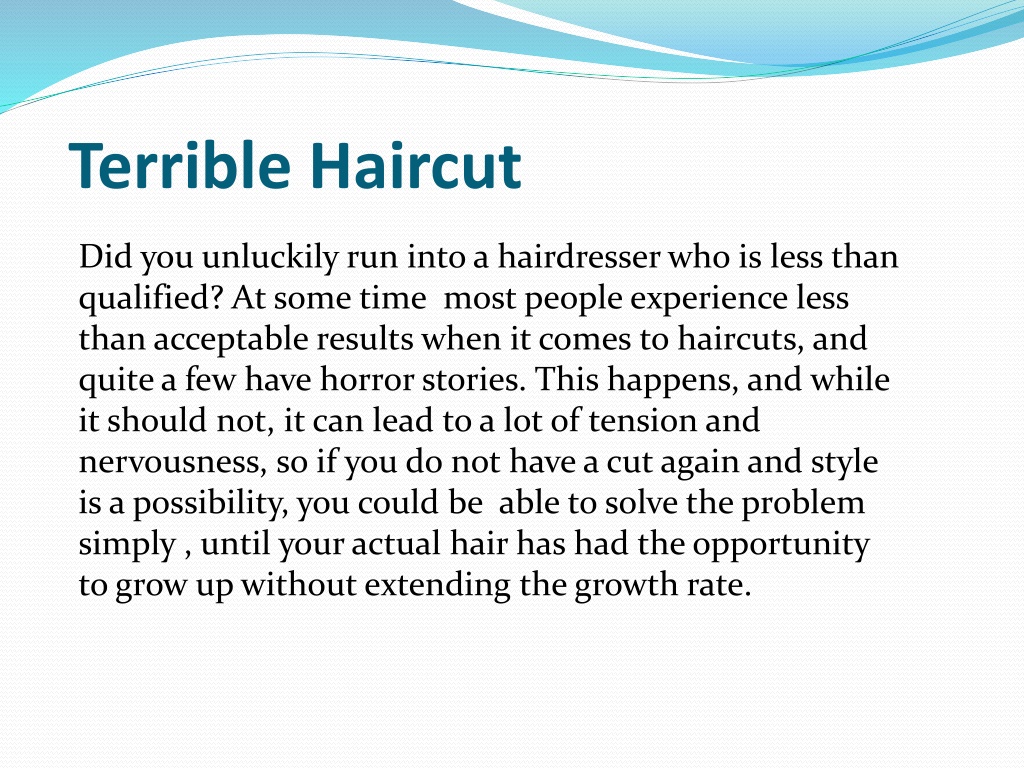 Terrible Haircut

Did you unluckily run into a hairdresser who is less than qualified? At some time most people experience less than acceptable results when it comes to haircuts, and quite a few have horror stories. This happens, and while it should not, it can lead to a lot of tension and nervousness, so if you do not have a cut again and style is a possibility, you could be able to solve the problem simply , until your actual hair has had the opportunity to grow up without extending the growth rate.